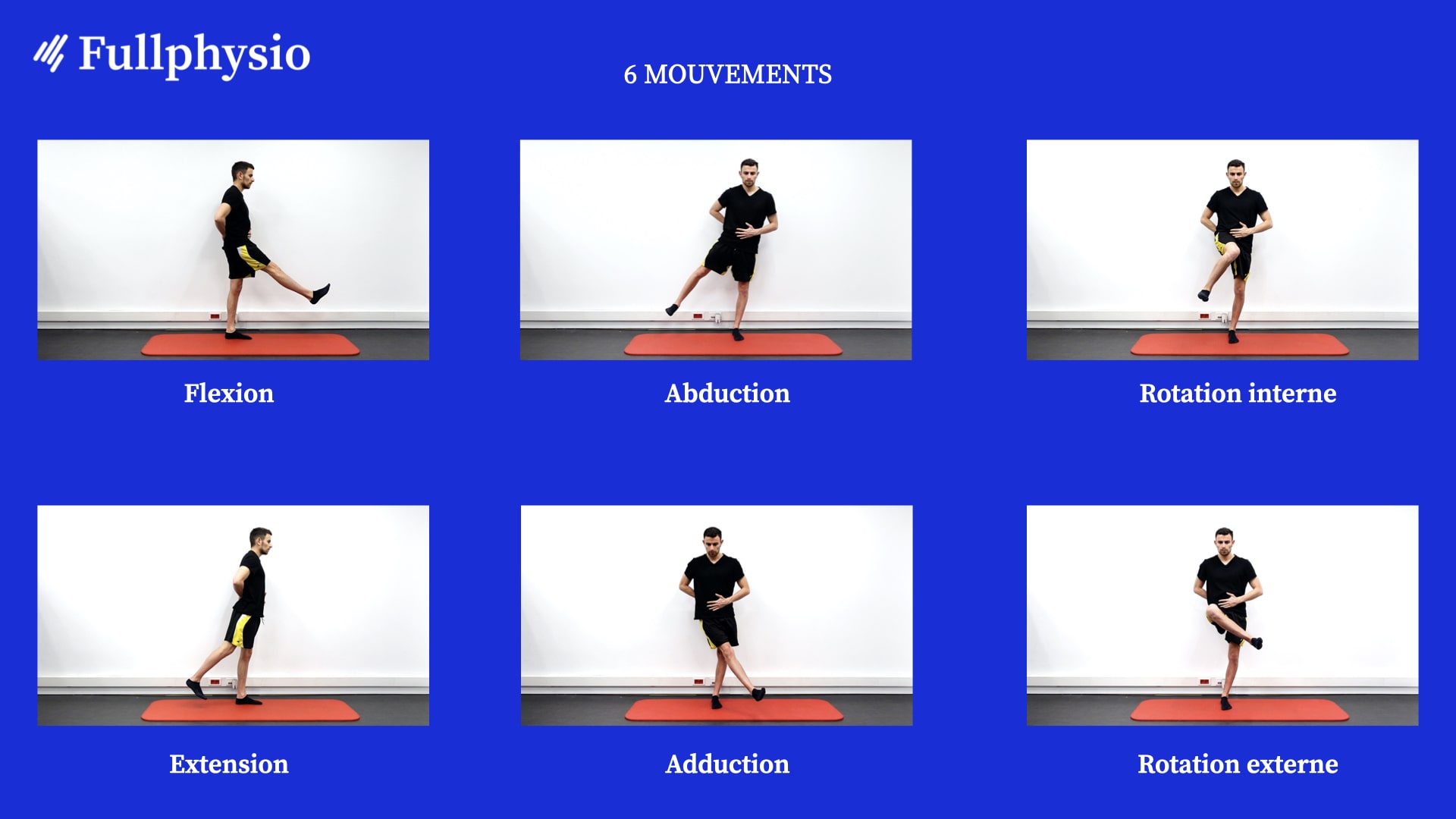 Fullphysio

6 MOUVEMENTS

Flexion

Abduction

Rotation interne

Extension

Adduction

Rotation externe